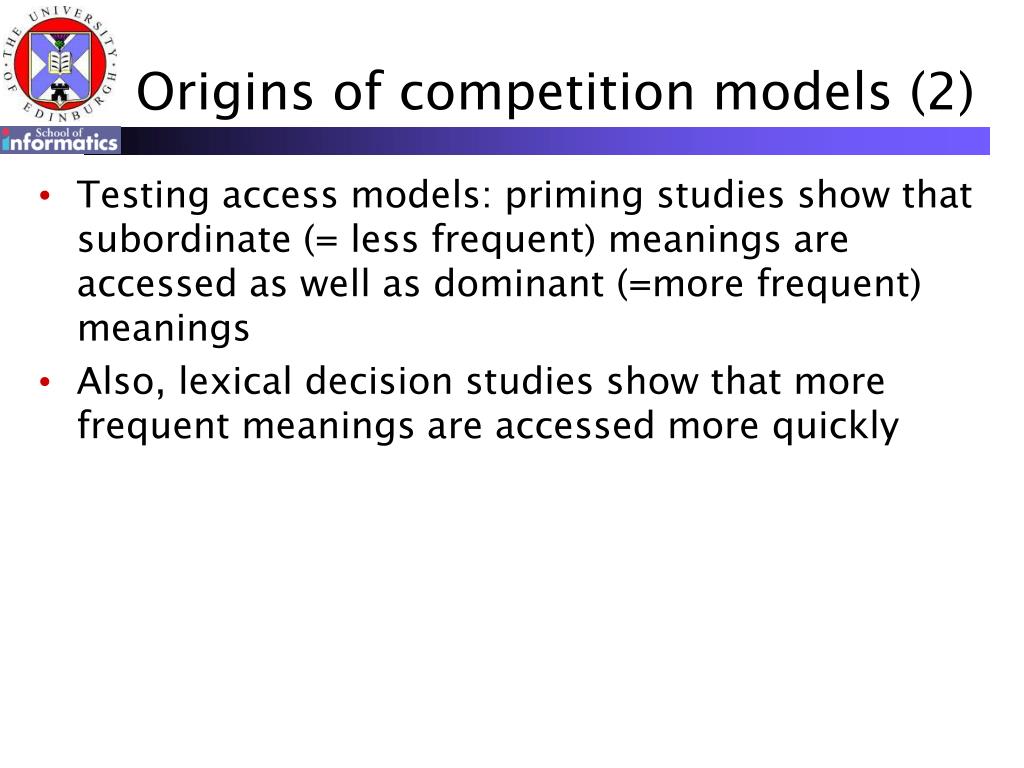 THE UNIVERSITY OF EDINBURGH

School of informatics

Origins of competition models (2)

• Testing access models: priming studies show that subordinate (= less frequent) meanings are accessed as well as dominant (=more frequent) meanings
• Also, lexical decision studies show that more frequent meanings are accessed more quickly